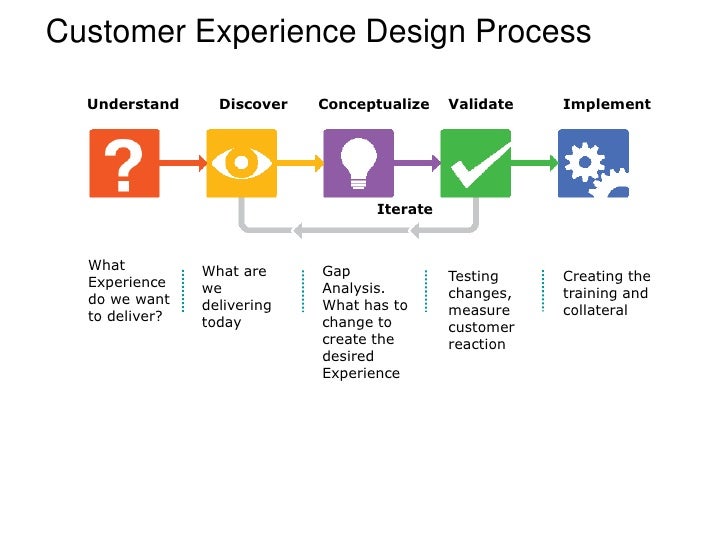 Customer Experience Design Process

Understand

Discover

Conceptualize

Validate

Implement

Iterate

What Experience do we want to deliver?

What are we delivering today

Gap Analysis. What has to change to create the desired Experience

Testing changes, measure customer reaction

Creating the training and collateral